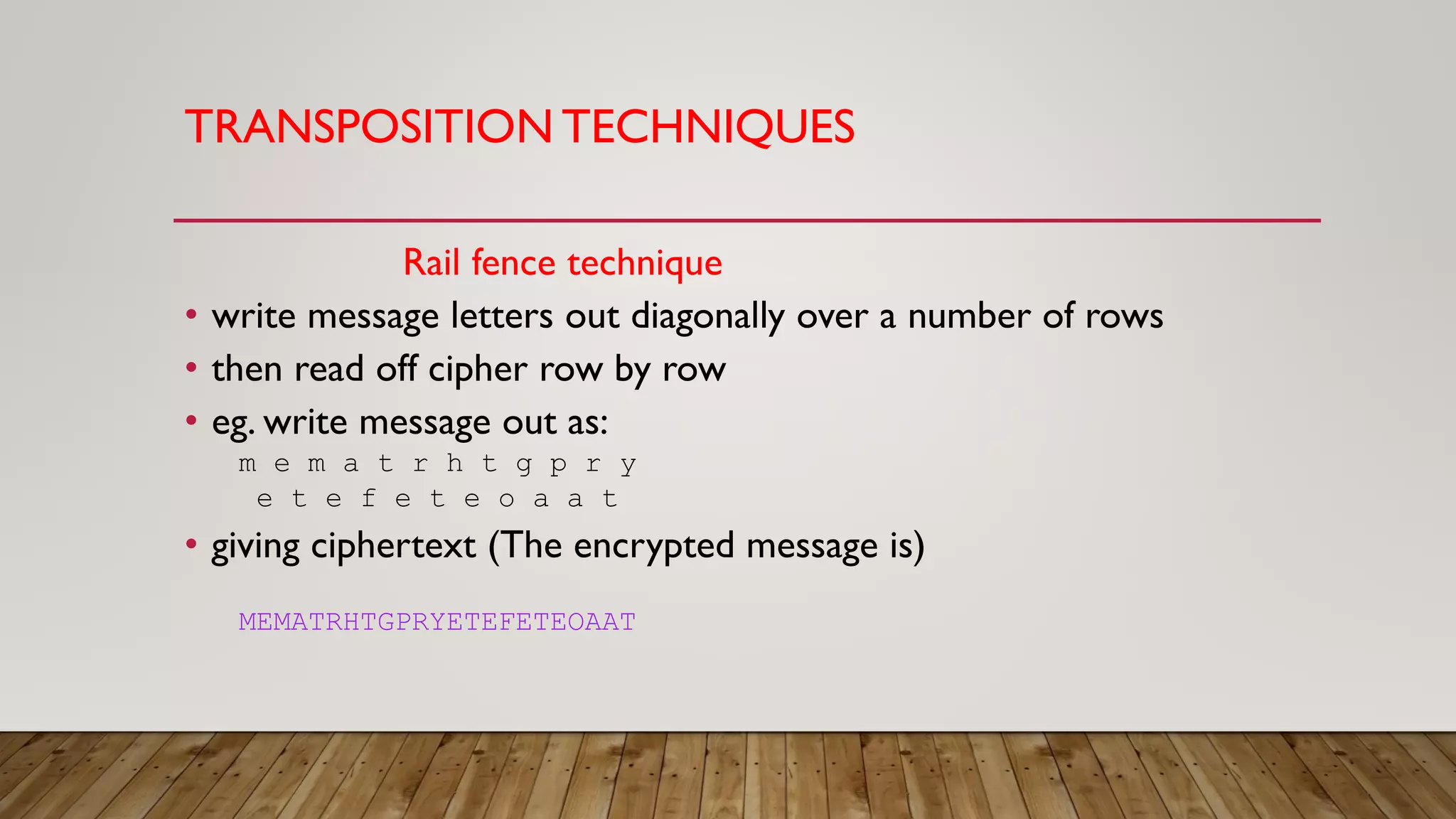 TRANSPOSITION TECHNIQUES

Rail fence technique

• write message letters out diagonally over a number of rows
• then read off cipher row by row
• eg. write message out as:

m e m a t r h t g p r y
 e t e f e t e o a a t

• giving ciphertext (The encrypted message is)

MEMATRHTGPRYETEFETEOAAT